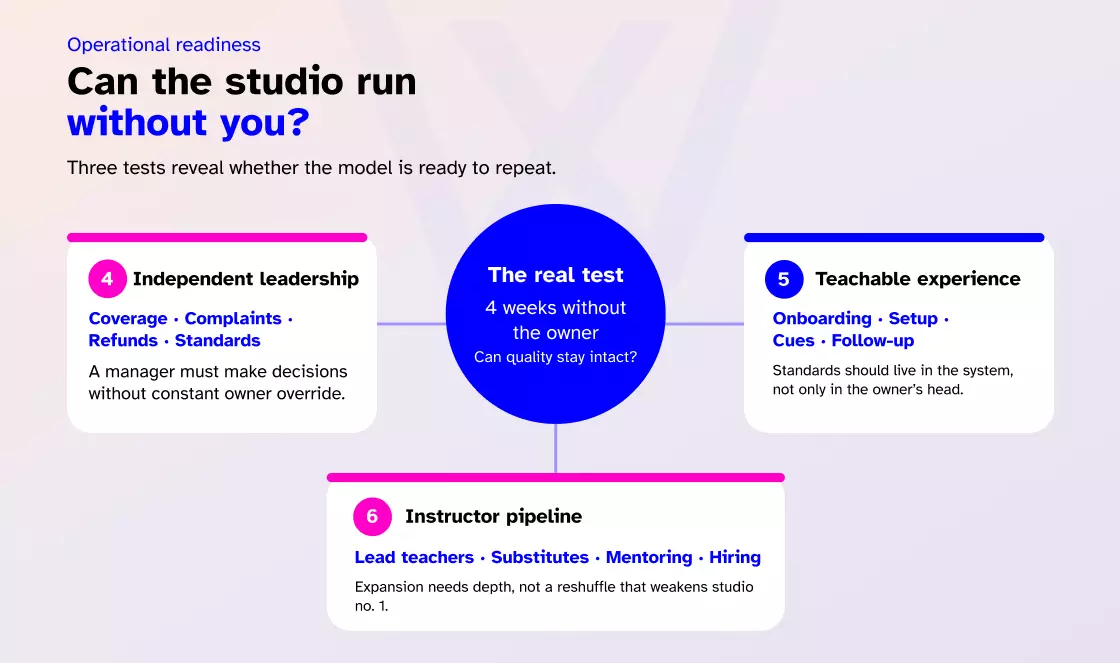 Operational readiness

Can the studio run without you?

Three tests reveal whether the model is ready to repeat.

4 Independent leadership

Coverage · Complaints · Refunds · Standards

A manager must make decisions without constant owner override.

The real test

4 weeks without the owner

Can quality stay intact?

5 Teachable experience

Onboarding · Setup · Cues · Follow-up

Standards should live in the system, not only in the owner's head.

6 Instructor pipeline

Lead teachers · Substitutes · Mentoring · Hiring

Expansion needs depth, not a reshuffle that weakens studio no. 1.